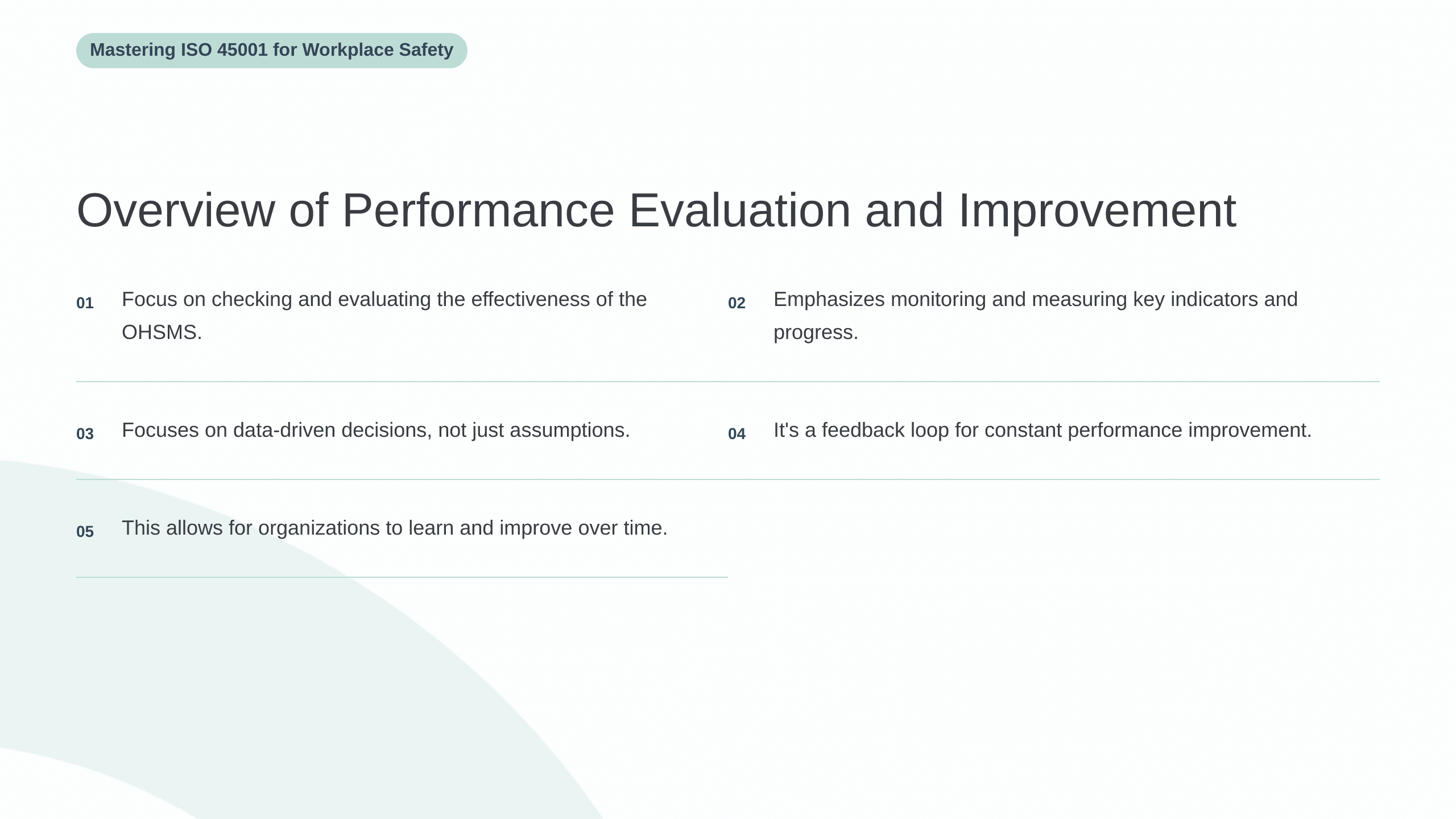 Mastering ISO 45001 for Workplace Safety

Overview of Performance Evaluation and Improvement

01 Focus on checking and evaluating the effectiveness of the OHSMS.

02 Emphasizes monitoring and measuring key indicators and progress.

03 Focuses on data-driven decisions, not just assumptions.

04 It's a feedback loop for constant performance improvement.

05 This allows for organizations to learn and improve over time.